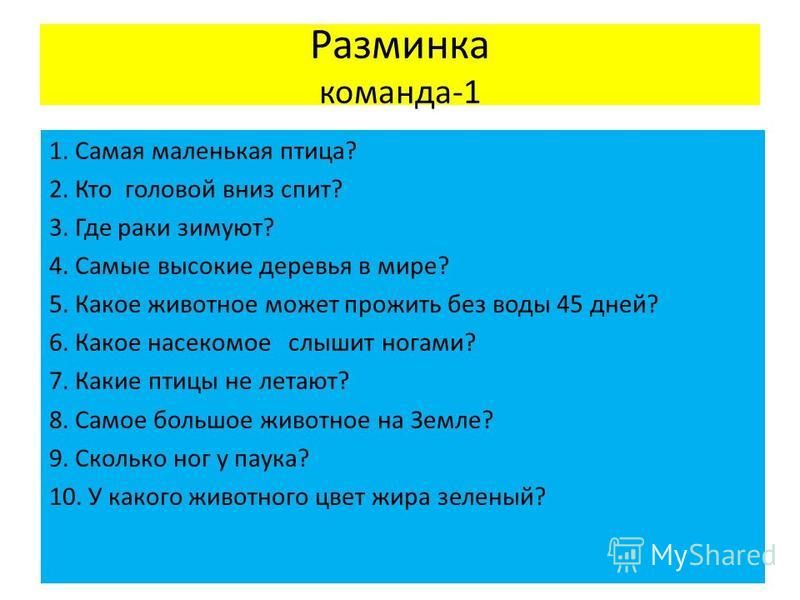 Разминка
команда-1

1. Самая маленькая птица?
2. Кто головой вниз спит?
3. Где раки зимуют?
4. Самые высокие деревья в мире?
5. Какое животное может прожить без воды 45 дней?
6. Какое насекомое слышит ногами?
7. Какие птицы не летают?
8. Самое большое животное на Земле?
9. Сколько ног у паука?
10. У какого животного цвет жира зеленый?

MyShared